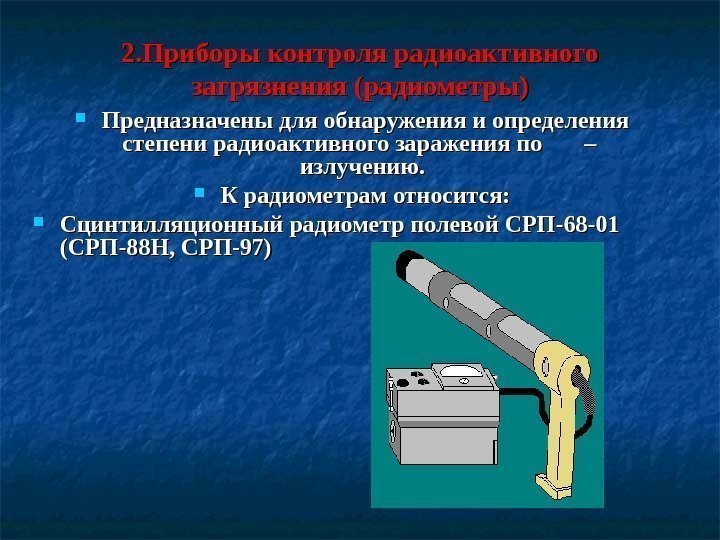 2.Приборы контроля радиоактивного загрязнения (радиометры)

Предназначены для обнаружения и определения степени радиоактивного заражения по – излучению.

К радиометрам относится:

Сцинтилляционный радиометр полевой СРП-68-01 (СРП-88Н, СРП-97)